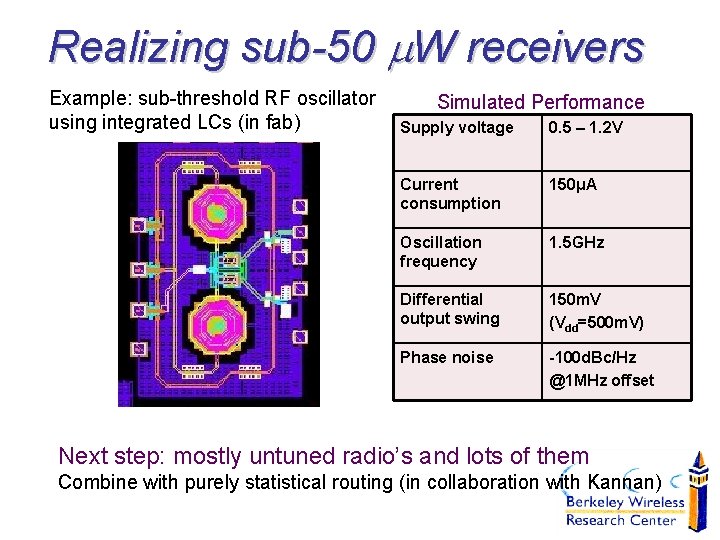 Realizing sub-50 $\mu$W receivers

Example: sub-threshold RF oscillator using integrated LCs (in fab)

Simulated Performance

| Supply voltage | 0.5 – 1.2V |
|---|---|
| Current consumption | 150µA |
| Oscillation frequency | 1.5GHz |
| Differential output swing | 150mV ($V_{dd}$=500mV) |
| Phase noise | -100dBc/Hz @1MHz offset |

Next step: mostly untuned radio's and lots of them

Combine with purely statistical routing (in collaboration with Kannan)

Berkeley Wireless Research Center